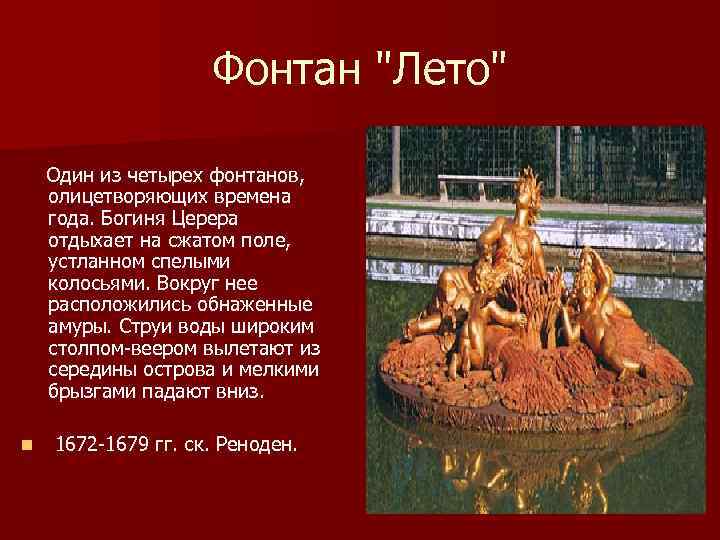 Фонтан "Лето"

Один из четырех фонтанов, олицетворяющих времена года. Богиня Церера отдыхает на сжатом поле, устланном спелыми колосьями. Вокруг нее расположились обнаженные амуры. Струи воды широким столпом-веером вылетают из середины острова и мелкими брызгами падают вниз.

1672-1679 гг. ск. Реноден.